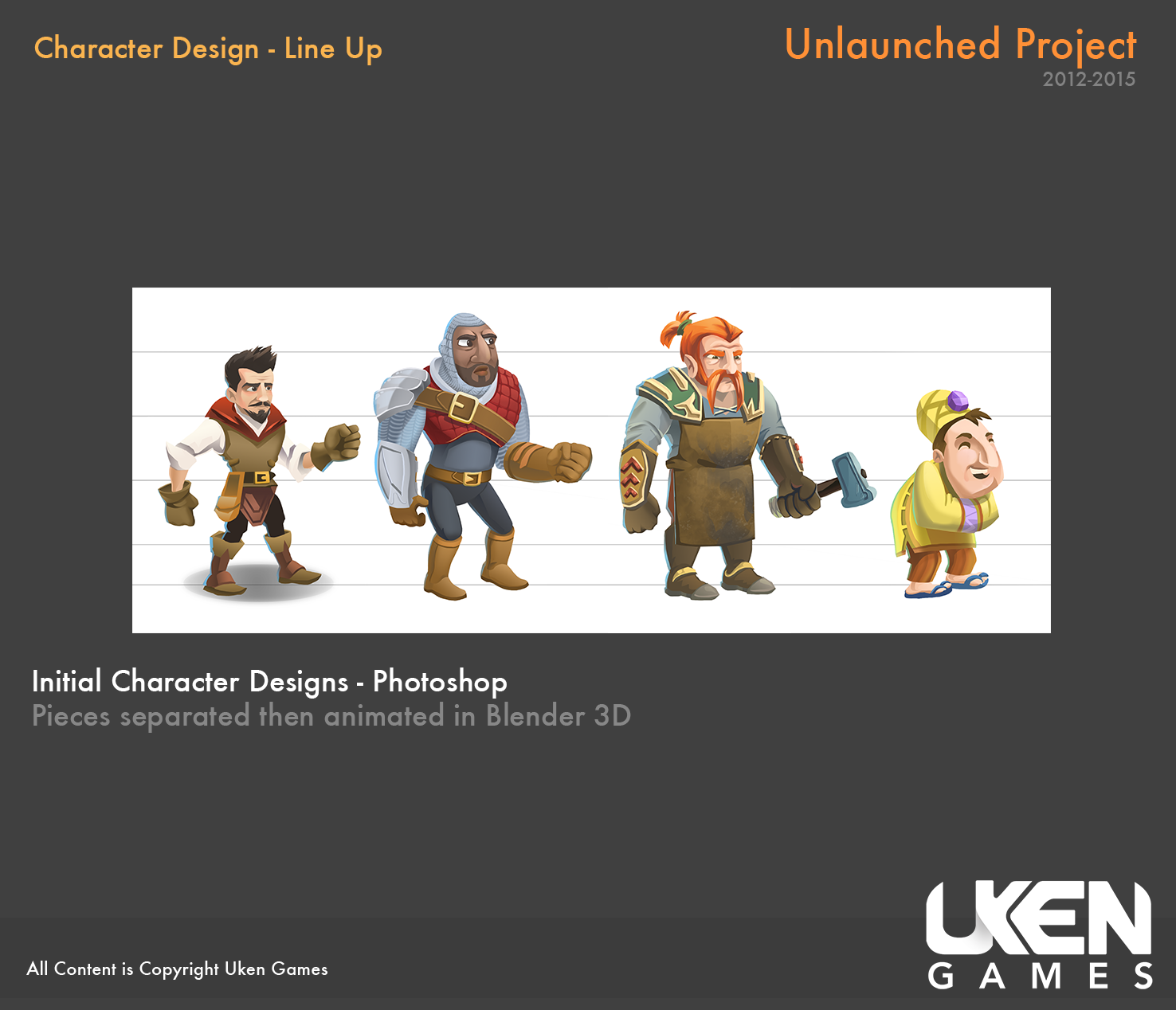 Character Design - Line Up

Unlaunched Project
2012-2015

Initial Character Designs - Photoshop
Pieces separated then animated in Blender 3D

All Content is Copyright Uken Games

UKEN
GAMES